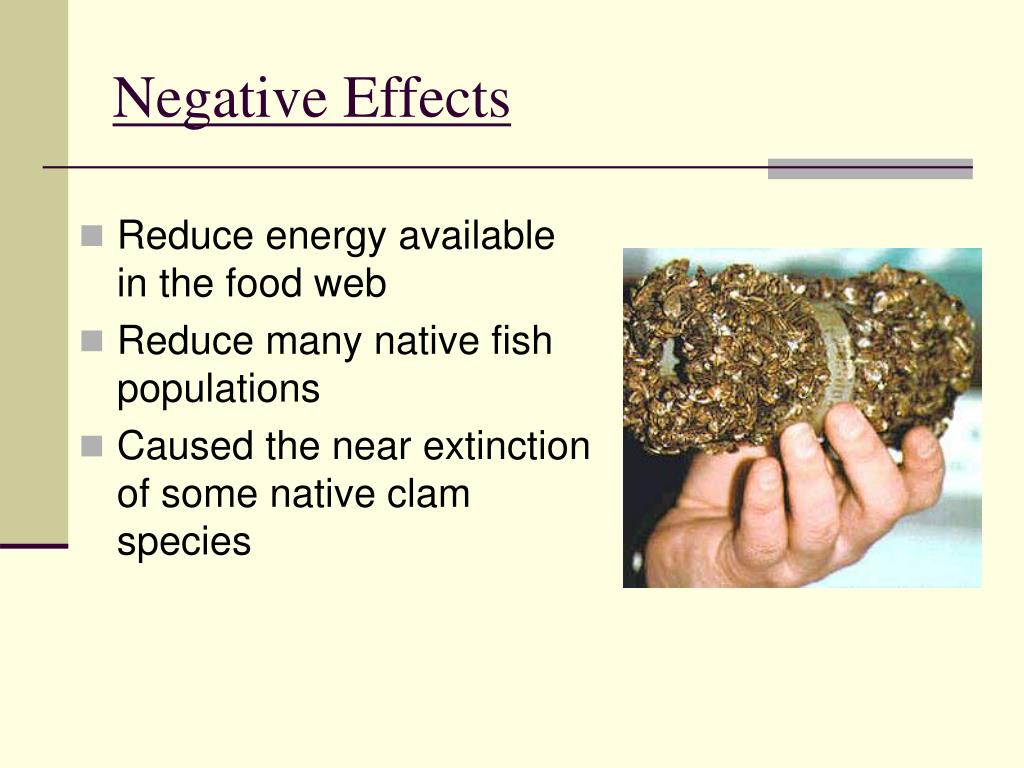 Negative Effects

- Reduce energy available in the food web
- Reduce many native fish populations
- Caused the near extinction of some native clam species